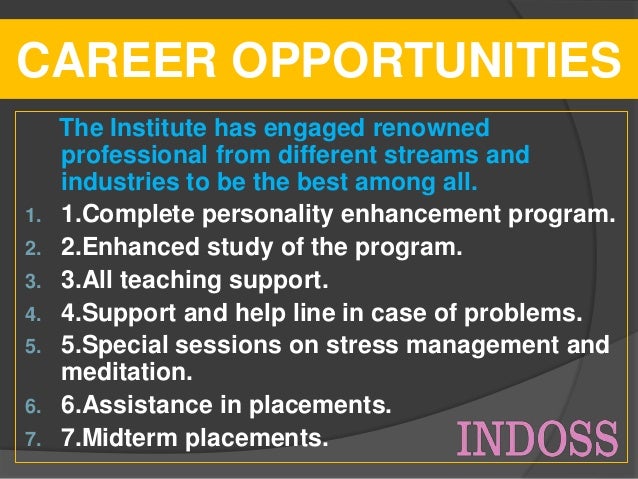 CAREER OPPORTUNITIES

The Institute has engaged renowned professional from different streams and industries to be the best among all.

1. 1.Complete personality enhancement program.
2. 2.Enhanced study of the program.
3. 3.All teaching support.
4. 4.Support and help line in case of problems.
5. 5.Special sessions on stress management and meditation.
6. 6.Assistance in placements.
7. 7.Midterm placements.

INDOSS